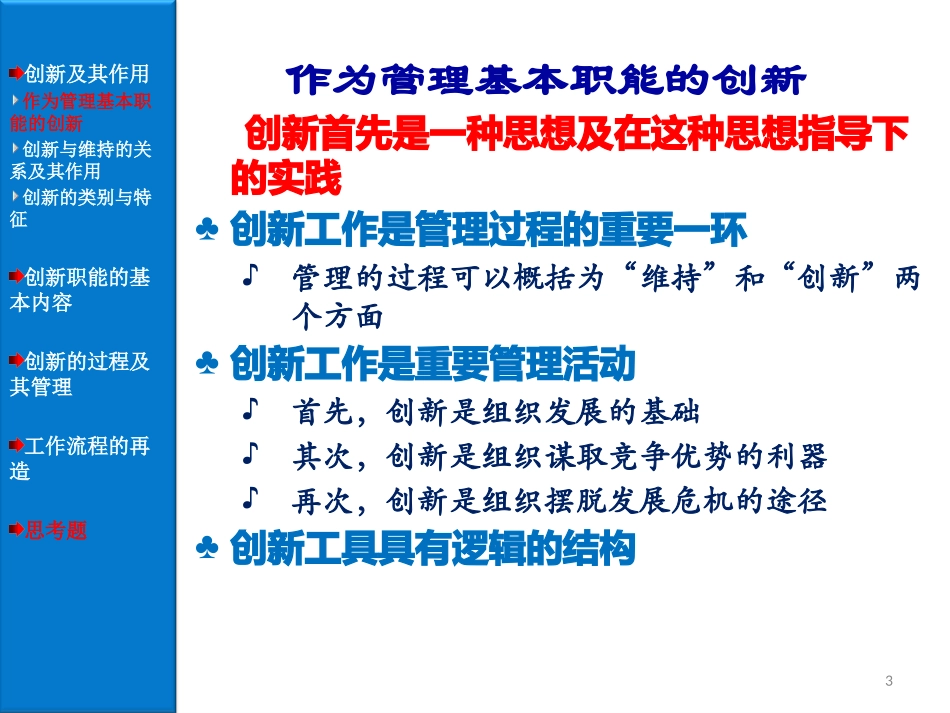 创新及其作用
作为管理基本职能的创新
创新与维持的关系及其作用
创新的类别与特征

创新职能的基本内容

创新的过程及其管理

工作流程的再造

思考题

作为管理基本职能的创新

创新首先是一种思想及在这种思想指导下的实践

♣ 创新工作是管理过程的重要一环

♪ 管理的过程可以概括为“维持”和“创新”两个方面

♣ 创新工作是重要管理活动

♪ 首先，创新是组织发展的基础

♪ 其次，创新是组织谋取竞争优势的利器

♪ 再次，创新是组织摆脱发展危机的途径

♣ 创新工具具有逻辑的结构

3